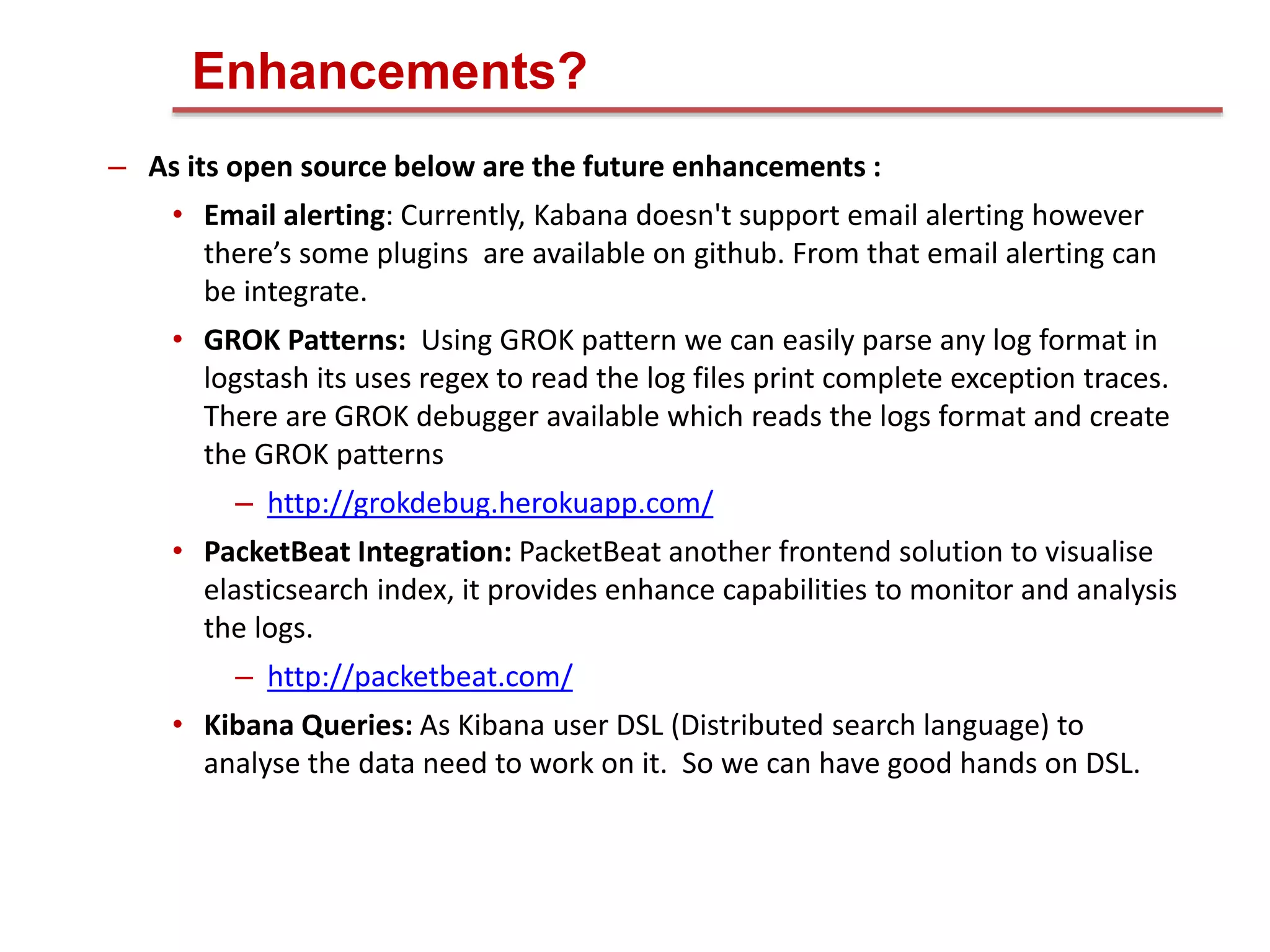 Enhancements?

– As its open source below are the future enhancements :

• Email alerting: Currently, Kabana doesn't support email alerting however there's some plugins are available on github. From that email alerting can be integrate.

• GROK Patterns: Using GROK pattern we can easily parse any log format in logstash its uses regex to read the log files print complete exception traces. There are GROK debugger available which reads the logs format and create the GROK patterns

– http://grokdebug.herokuapp.com/

• PacketBeat Integration: PacketBeat another frontend solution to visualise elasticsearch index, it provides enhance capabilities to monitor and analysis the logs.

– http://packetbeat.com/

• Kibana Queries: As Kibana user DSL (Distributed search language) to analyse the data need to work on it. So we can have good hands on DSL.